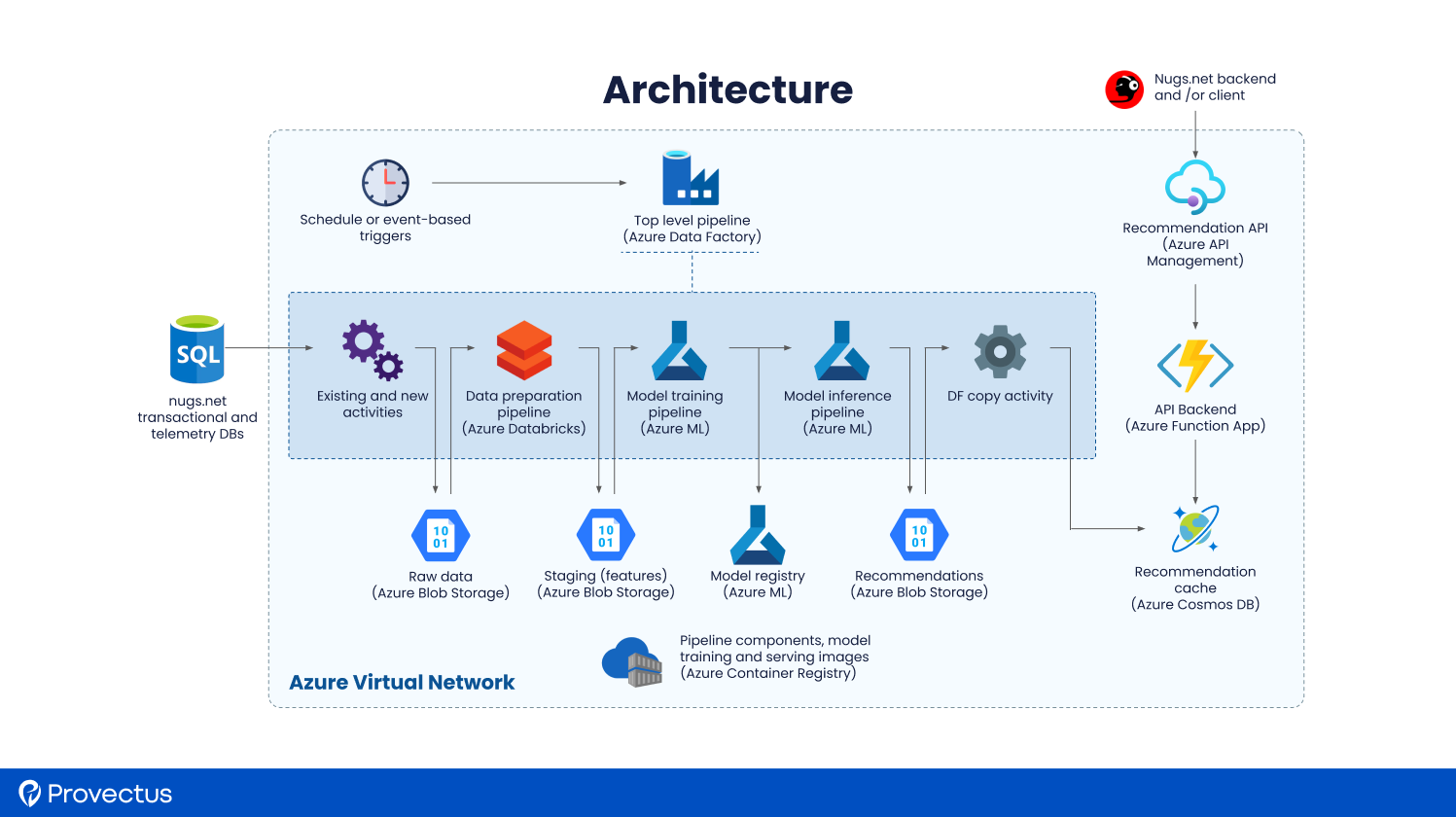 Architecture

Nugs.net backend and /or client

Schedule or event-based triggers

Top level pipeline (Azure Data Factory)

Recommendation API (Azure API Management)

SQL

nugs.net transactional and telemetry DBs

Existing and new activities

Data preparation pipeline (Azure Databricks)

Model training pipeline (Azure ML)

Model inference pipeline (Azure ML)

DF copy activity

API Backend (Azure Function App)

10
01

Raw data (Azure Blob Storage)

10
01

Staging (features) (Azure Blob Storage)

Model registry (Azure ML)

10
01

Recommendations (Azure Blob Storage)

Recommendation cache (Azure Cosmos DB)

Pipeline components, model training and serving images (Azure Container Registry)

Azure Virtual Network

Provectus